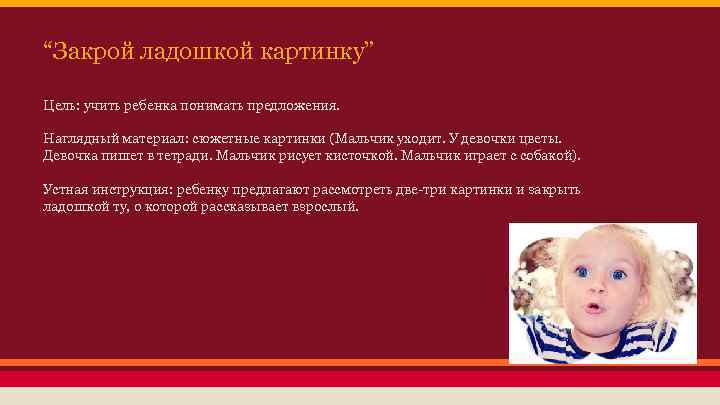 “Закрой ладошкой картинку”

Цель: учить ребенка понимать предложения.

Наглядный материал: сюжетные картинки (Мальчик уходит. У девочки цветы. Девочка пишет в тетради. Мальчик рисует кисточкой. Мальчик играет с собакой).

Устная инструкция: ребенку предлагают рассмотреть две-три картинки и закрыть ладошкой ту, о которой рассказывает взрослый.